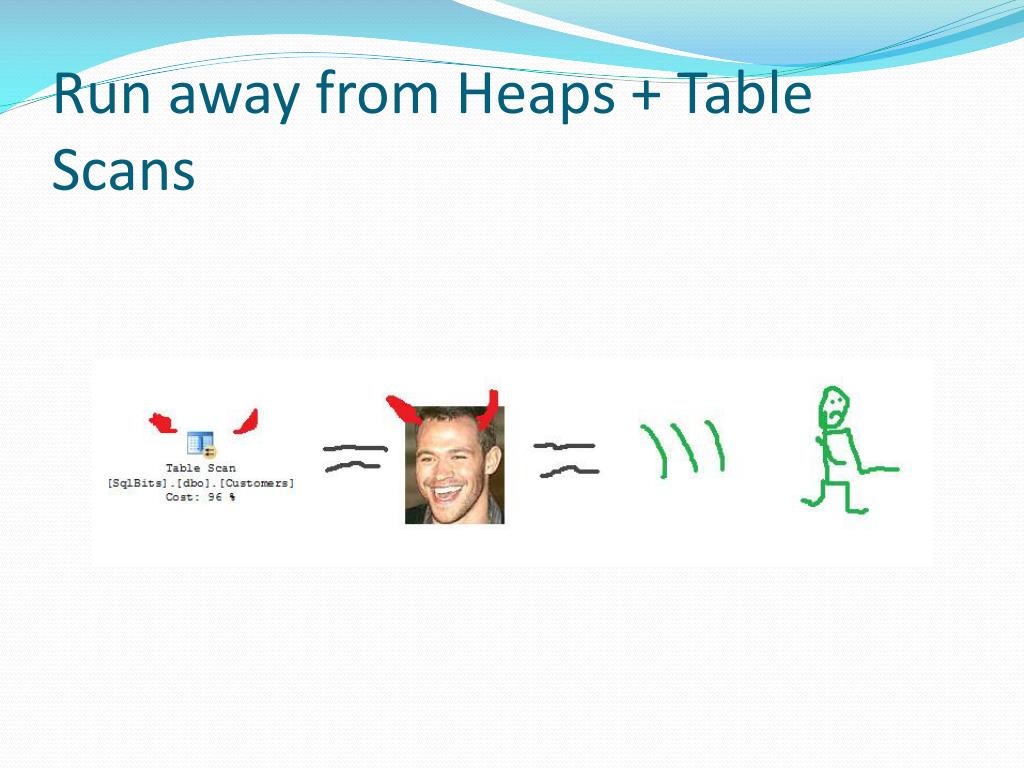 Run away from Heaps + Table Scans

Table Scan
[SqlBits].[dbo].[Customers]
Cost: 96 %